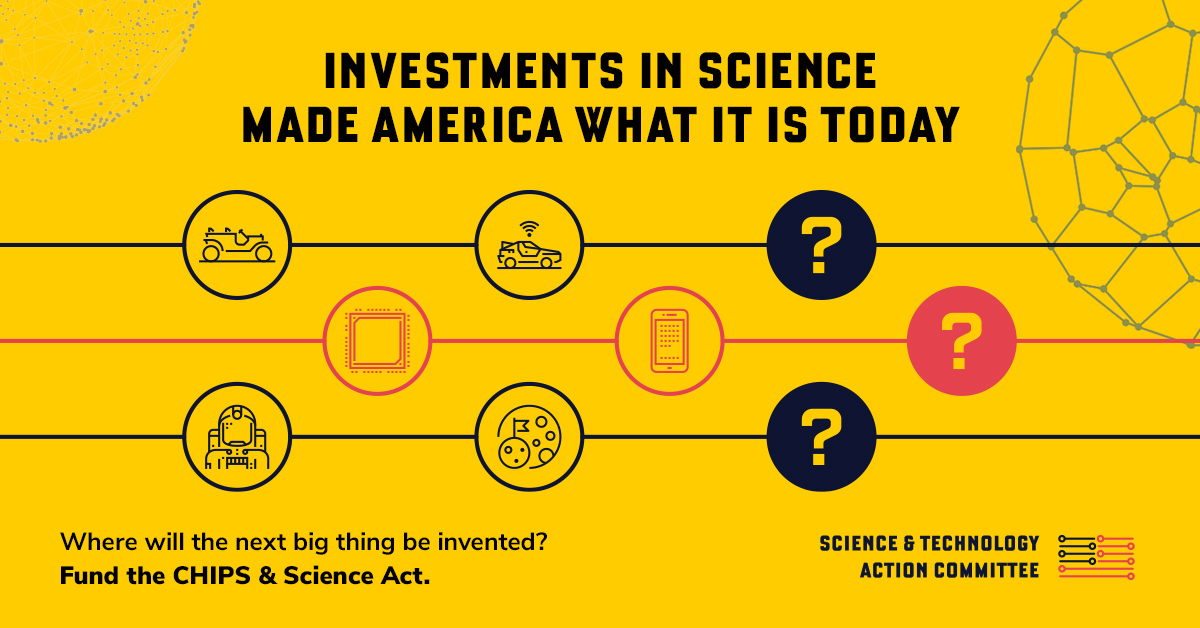 INVESTMENTS IN SCIENCE MADE AMERICA WHAT IT IS TODAY

?

?

?

Where will the next big thing be invented?
Fund the CHIPS & Science Act.

SCIENCE & TECHNOLOGY ACTION COMMITTEE